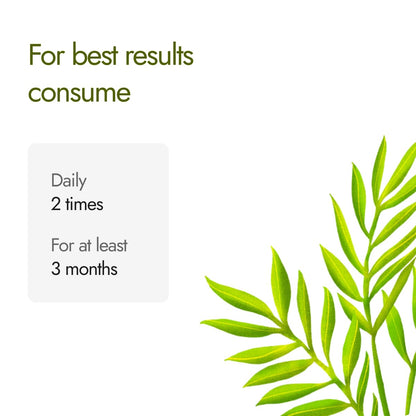 For best results consume

Daily
2 times

For at least
3 months